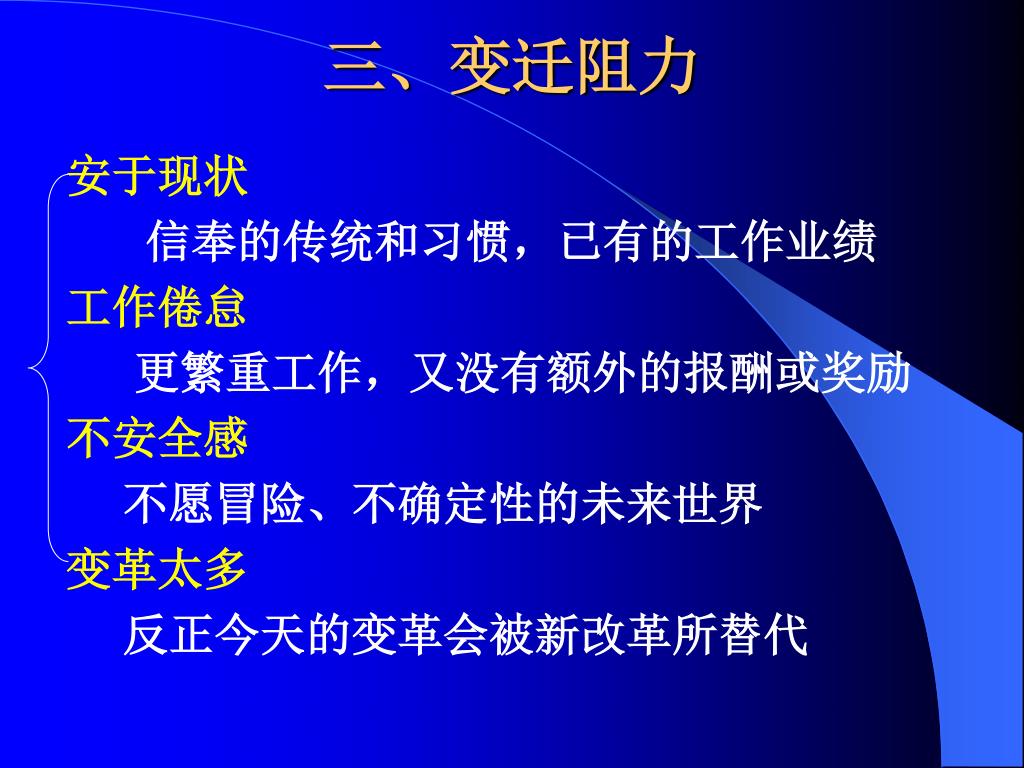 三、变迁阻力

安于现状

信奉的传统和习惯，已有的工作业绩

工作倦怠

更繁重工作，又没有额外的报酬或奖励

不安全感

不愿冒险、不确定性的未来世界

变革太多

反正今天的变革会被新改革所替代